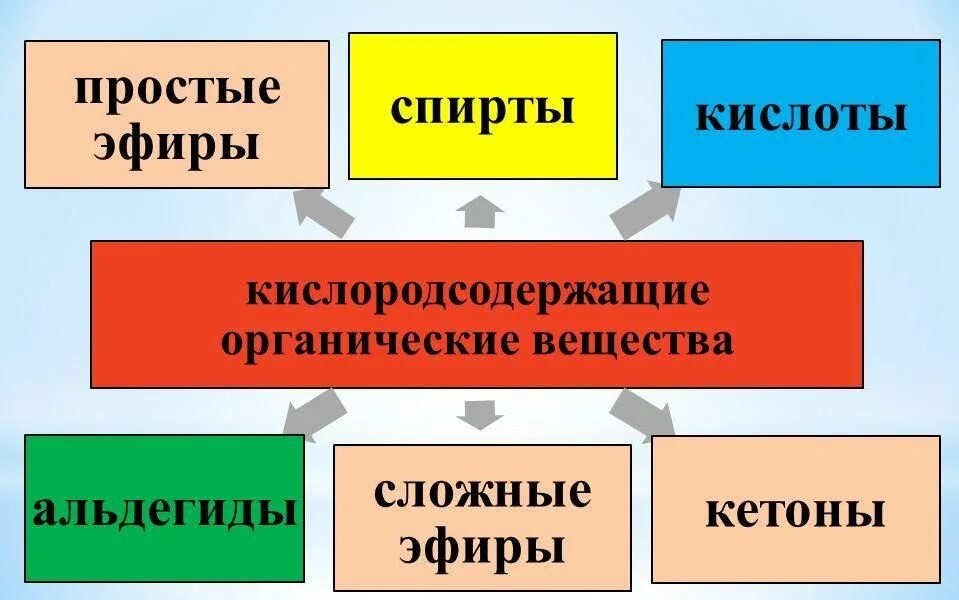 простые эфиры

спирты

кислоты

кислородсодержащие органические вещества

альдегиды

сложные эфиры

кетоны